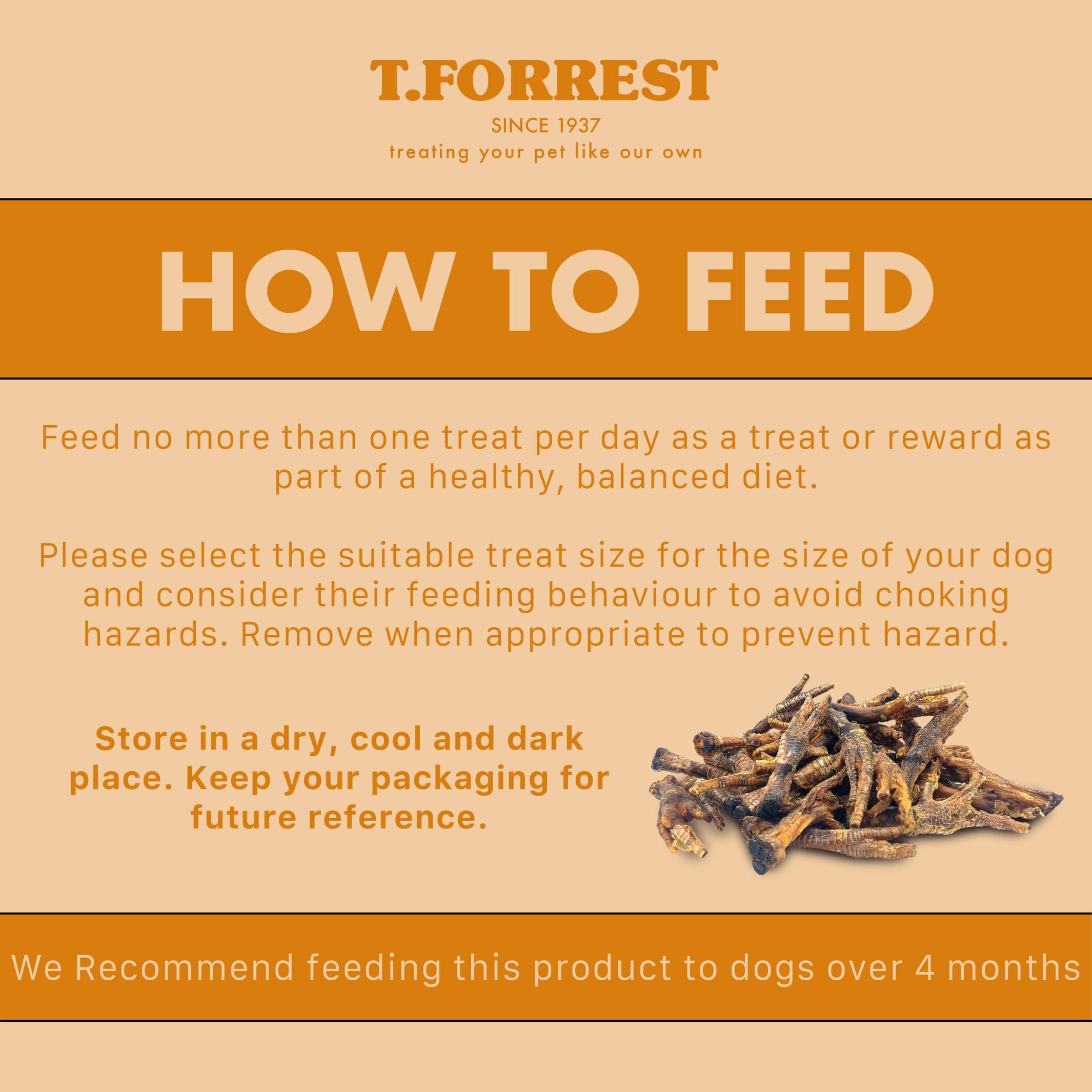 T.FORREST
SINCE 1937
treating your pet like our own

HOW TO FEED

Feed no more than one treat per day as a treat or reward as part of a healthy, balanced diet.

Please select the suitable treat size for the size of your dog and consider their feeding behaviour to avoid choking hazards. Remove when appropriate to prevent hazard.

Store in a dry, cool and dark place. Keep your packaging for future reference.

We Recommend feeding this product to dogs over 4 months